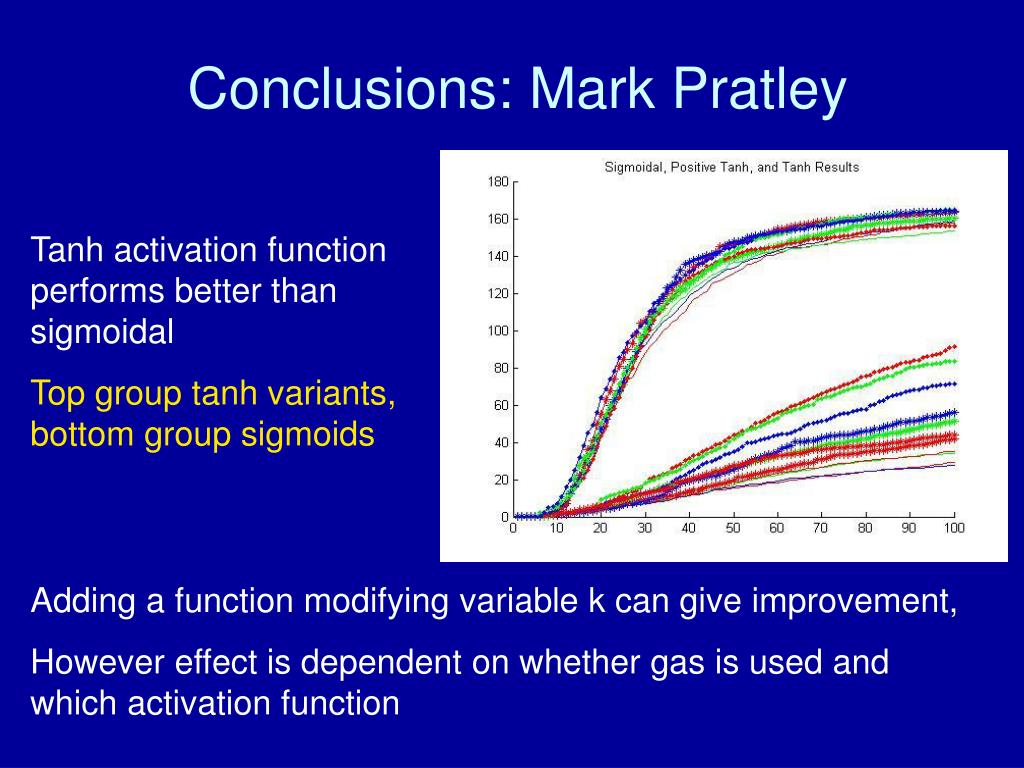 Conclusions: Mark Pratley

Tanh activation function performs better than sigmoidal

Top group tanh variants, bottom group sigmoids

Sigmoidal, Positive Tanh, and Tanh Results

180
160
140
120
100
80
60
40
20
0

0 10 20 30 40 50 60 70 80 90 100

Adding a function modifying variable k can give improvement,

However effect is dependent on whether gas is used and which activation function